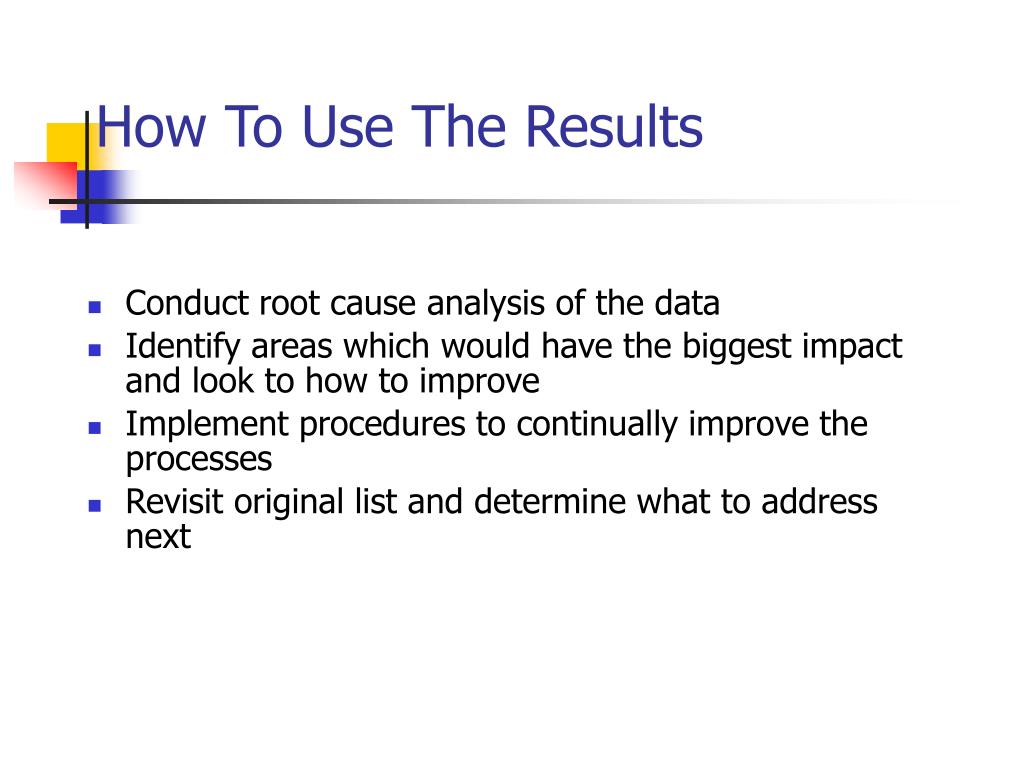 How To Use The Results

- Conduct root cause analysis of the data
- Identify areas which would have the biggest impact and look to how to improve
- Implement procedures to continually improve the processes
- Revisit original list and determine what to address next